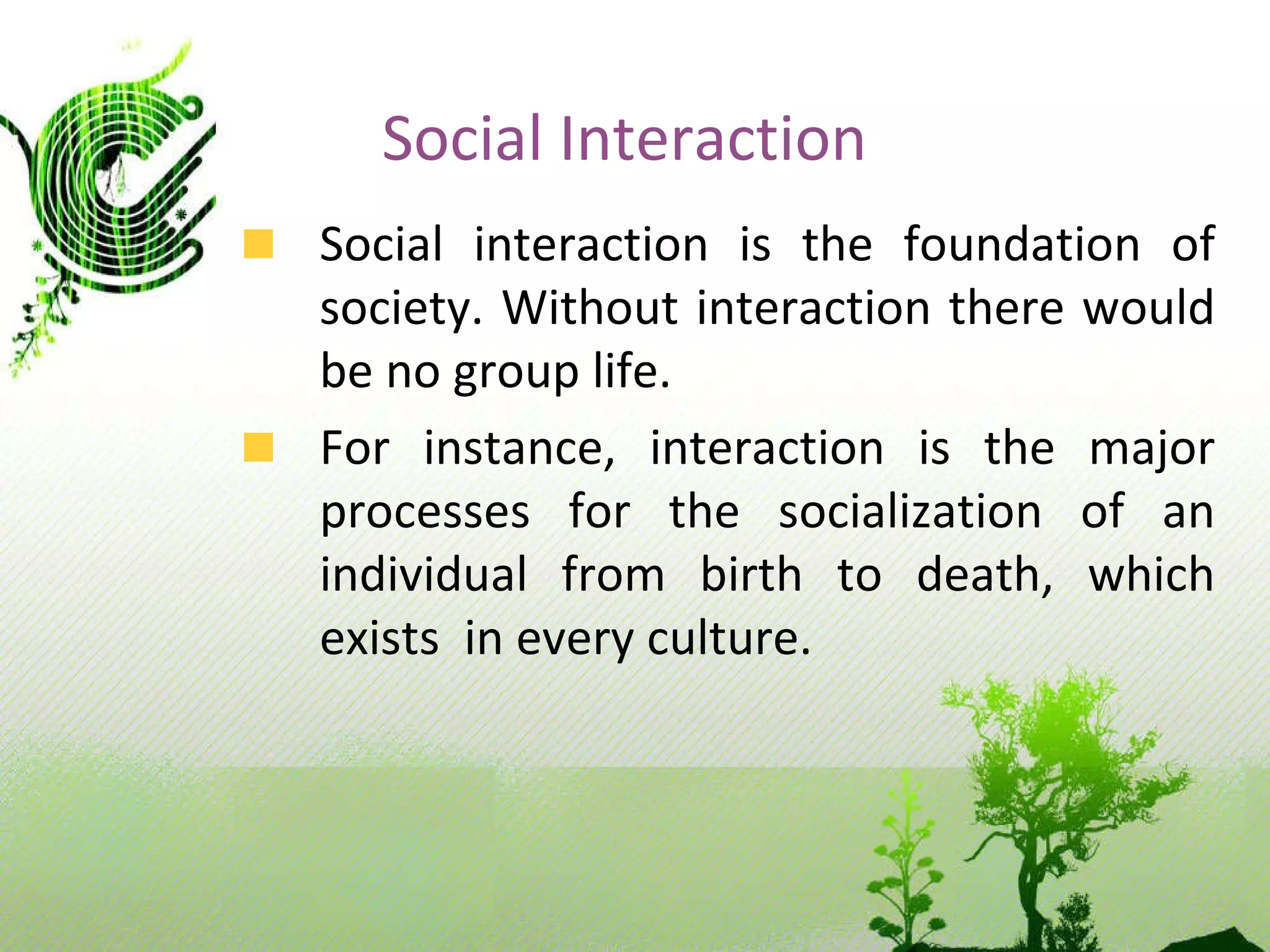 Social Interaction

Social interaction is the foundation of society. Without interaction there would be no group life.

For instance, interaction is the major processes for the socialization of an individual from birth to death, which exists in every culture.